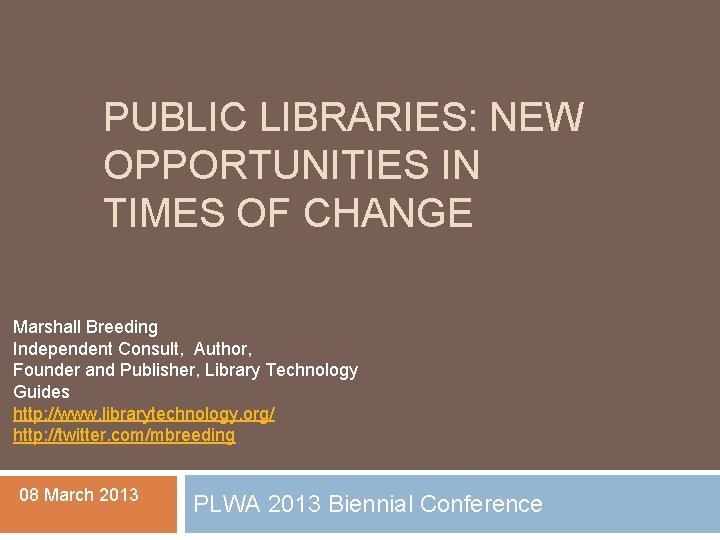 PUBLIC LIBRARIES: NEW OPPORTUNITIES IN TIMES OF CHANGE

Marshall Breeding
Independent Consult, Author,
Founder and Publisher, Library Technology Guides
http://www.librarytechnology.org/
http://twitter.com/mbreeding

08 March 2013

PLWA 2013 Biennial Conference